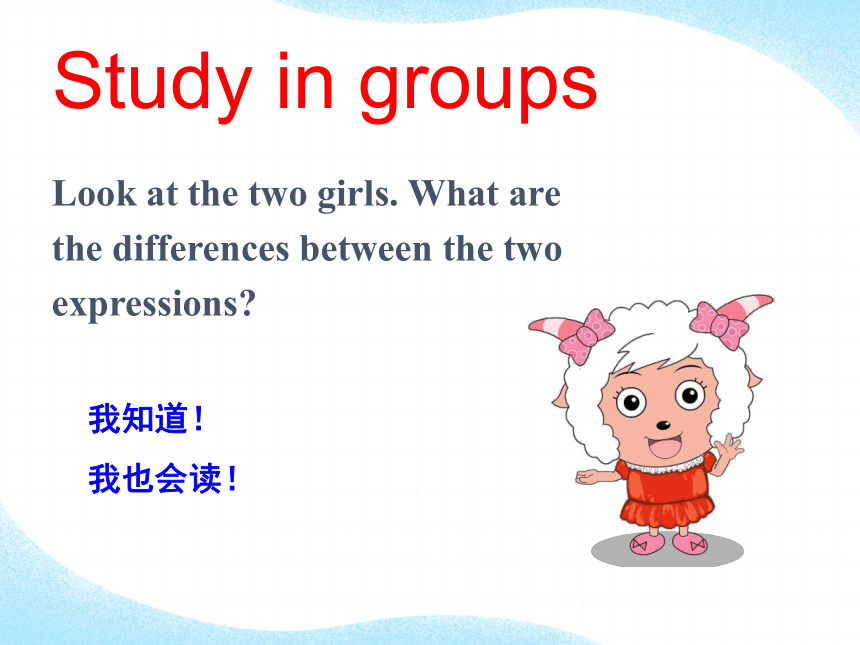 Study in groups

Look at the two girls. What are the differences between the two expressions?

我知道!

我也会读!